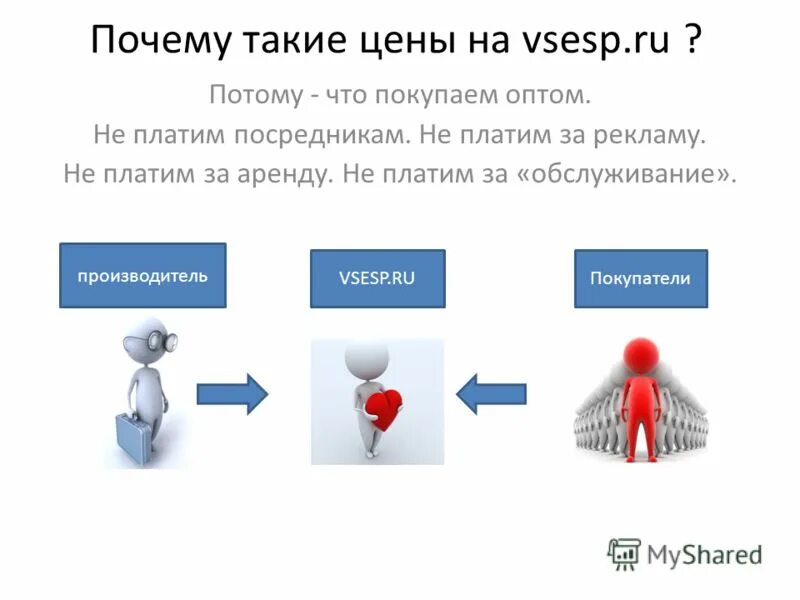 Почему такие цены на vsesp.ru ?

Потому - что покупаем оптом.
Не платим посредникам. Не платим за рекламу.
Не платим за аренду. Не платим за «обслуживание».

производитель

VSESP.RU

Покупатели

MyShared